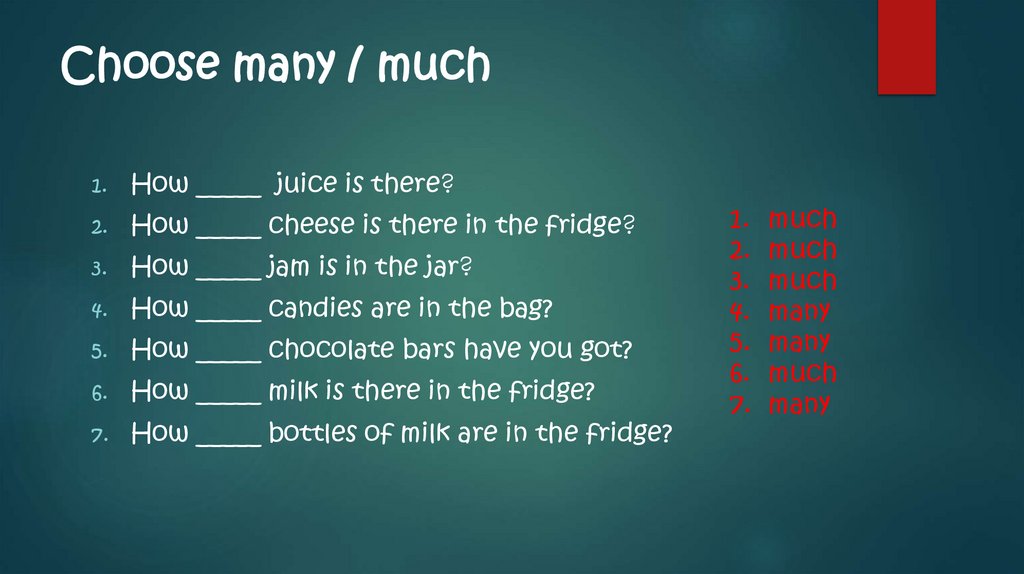 Choose many / much

1. How _____ juice is there?
2. How _____ cheese is there in the fridge?
3. How _____ jam is in the jar?
4. How _____ candies are in the bag?
5. How _____ chocolate bars have you got?
6. How _____ milk is there in the fridge?
7. How _____ bottles of milk are in the fridge?

1. much
2. much
3. much
4. many
5. many
6. much
7. many